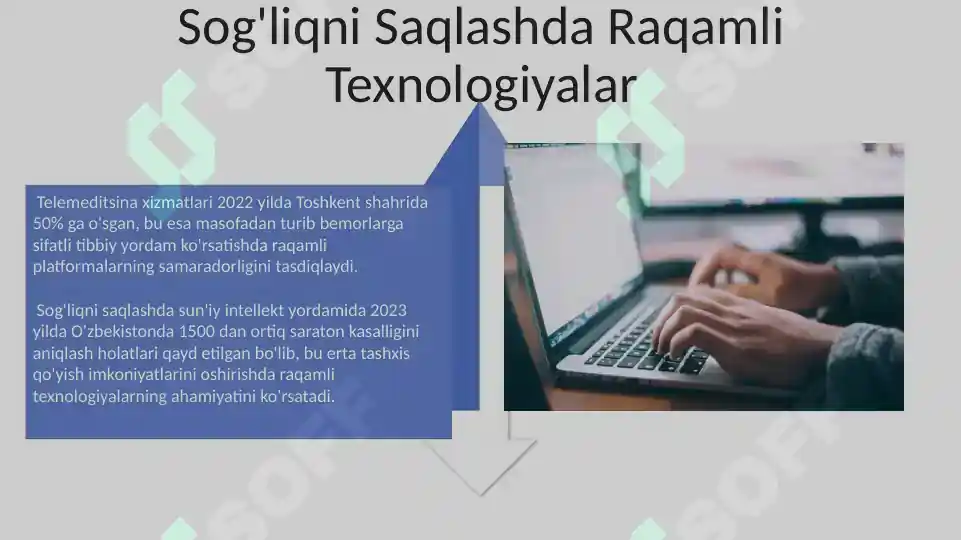 Sog'liqni Saqlashda Raqamli Texnologiyalar

Telemeditsina xizmatlari 2022 yilda Toshkent shahrida 50% ga o'sgan, bu esa masofadan turib bemorlarga sifatli tibbiy yordam ko'rsatishda raqamli platformalarning samaradorligini tasdiqlaydi.

Sog'liqni saqlashda sun'iy intellekt yordamida 2023 yilda O'zbekistonda 1500 dan ortiq saraton kasalligini aniqlash holatlari qayd etilgan bo'lib, bu erta tashxis qo'yish imkoniyatlarini oshirishda raqamli texnologiyalarning ahamiyatini ko'rsatadi.

SOFF SOFF SOFF SOFF